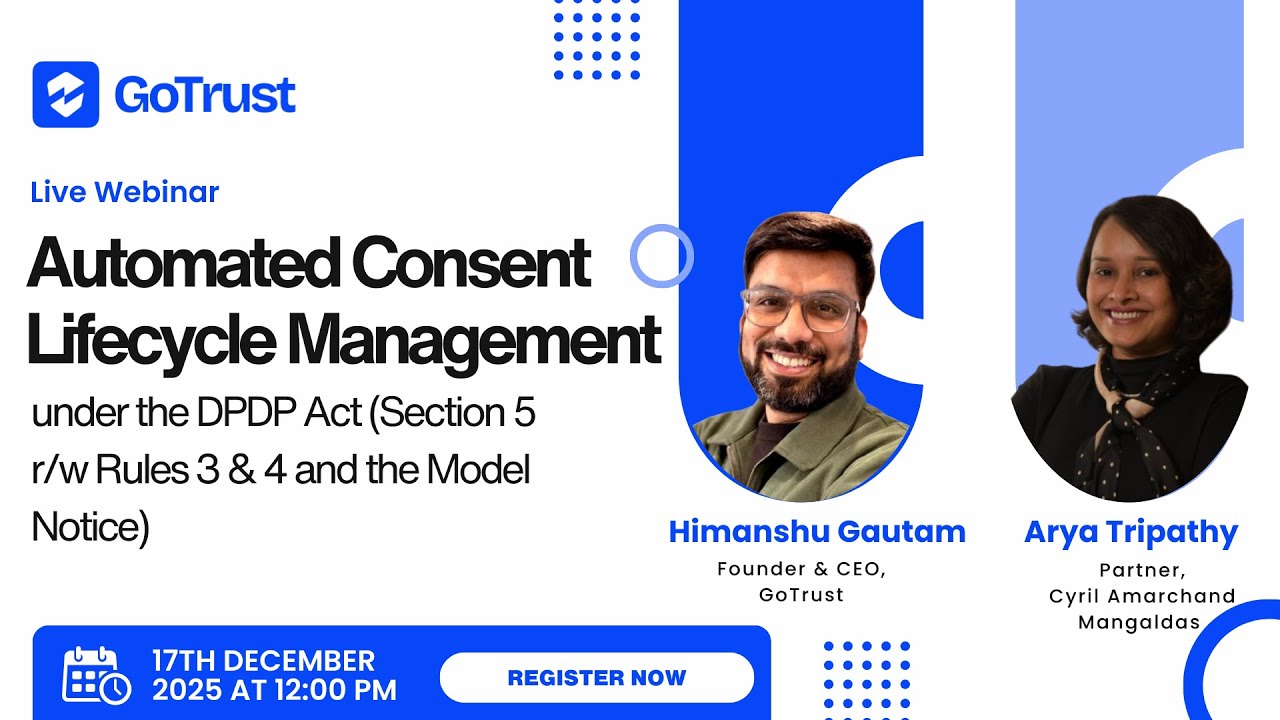 GoTrust

Live Webinar

Automated Consent Lifecycle Management

under the DPDP Act (Section 5 r/w Rules 3 & 4 and the Model Notice)

Himanshu Gautam
Founder & CEO, GoTrust

Arya Tripathy
Partner, Cyril Amarchand Mangaldas

17TH DECEMBER 2025 AT 12:00 PM

REGISTER NOW